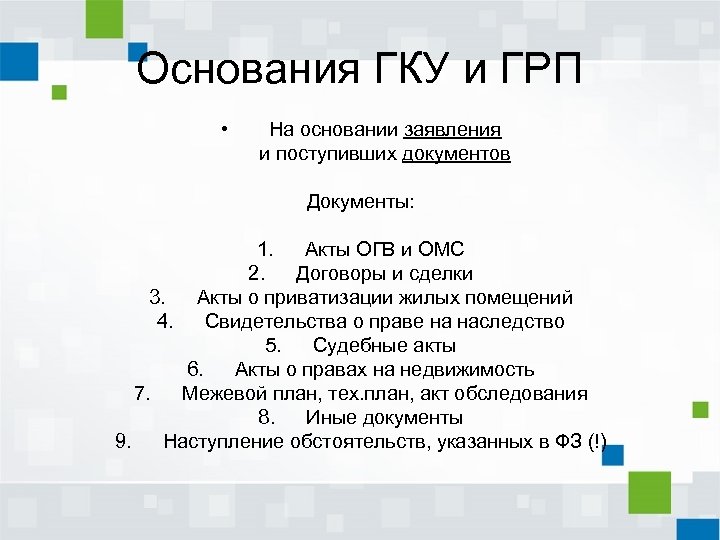 Основания ГКУ и ГРП

• На основании заявления и поступивших документов

Документы:

1. Акты ОГВ и ОМС
2. Договоры и сделки
3. Акты о приватизации жилых помещений
4. Свидетельства о праве на наследство
5. Судебные акты
6. Акты о правах на недвижимость
7. Межевой план, тех.план, акт обследования
8. Иные документы
9. Наступление обстоятельств, указанных в ФЗ (!)